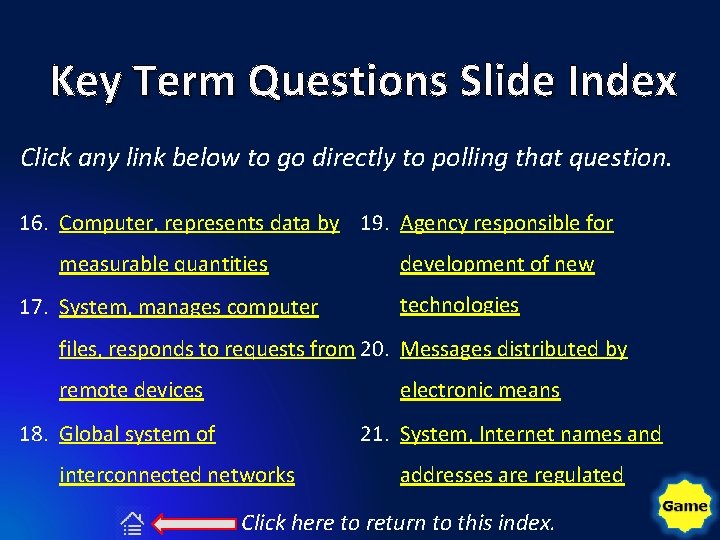 Key Term Questions Slide Index

Click any link below to go directly to polling that question.

16. Computer, represents data by measurable quantities
17. System, manages computer files, responds to requests from remote devices
18. Global system of interconnected networks

19. Agency responsible for development of new technologies
20. Messages distributed by electronic means
21. System, Internet names and addresses are regulated

Click here to return to this index.

Game